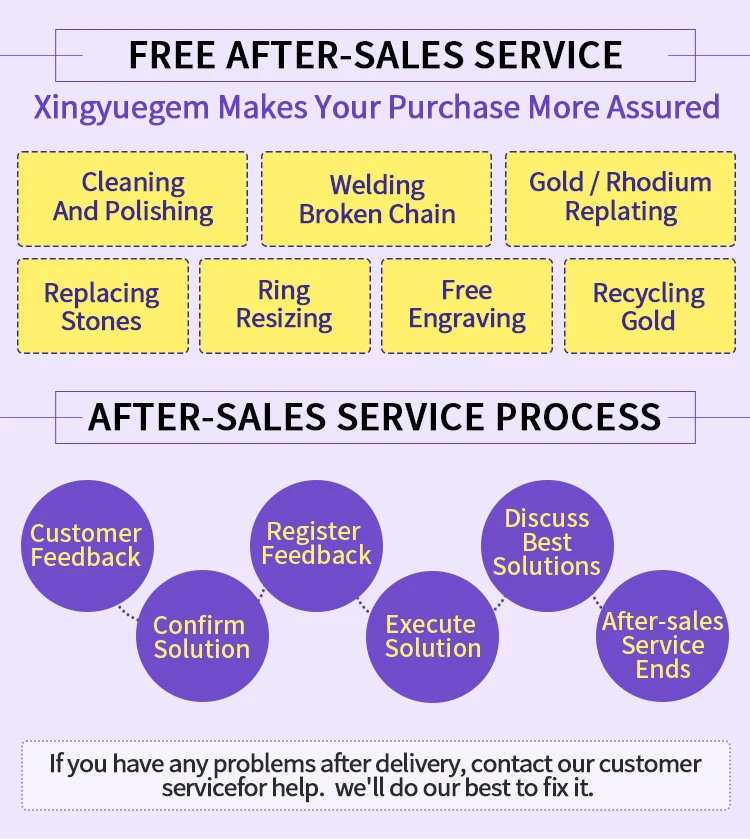 FREE AFTER-SALES SERVICE

Xingyuegem Makes Your Purchase More Assured

Cleaning And Polishing

Welding Broken Chain

Gold / Rhodium Replating

Replacing Stones

Ring Resizing

Free Engraving

Recycling Gold

AFTER-SALES SERVICE PROCESS

Customer Feedback

Confirm Solution

Register Feedback

Execute Solution

Discuss Best Solutions

After-sales Service Ends

If you have any problems after delivery, contact our customer servicefor help. we'll do our best to fix it.